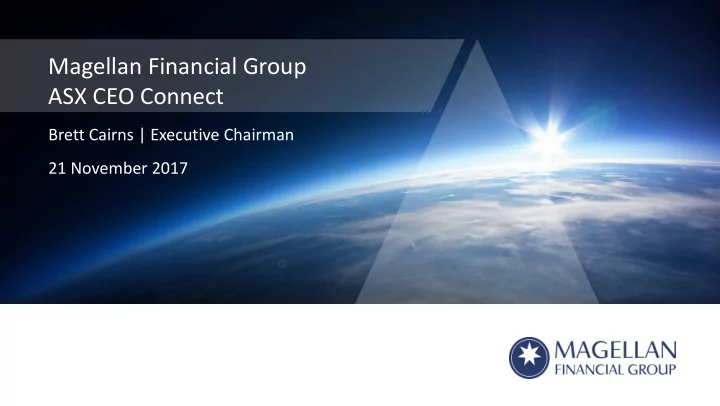 Magellan Financial Group
ASX CEO Connect

Brett Cairns | Executive Chairman

21 November 2017

MAGELLAN
FINANCIAL GROUP